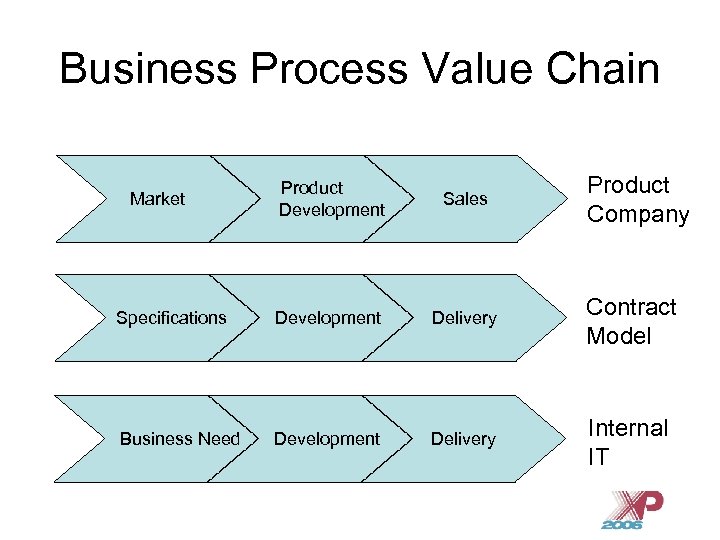 Business Process Value Chain

Market

Product Development

Sales

Product Company

Specifications

Development

Delivery

Contract Model

Business Need

Development

Delivery

Internal IT

XP 2006